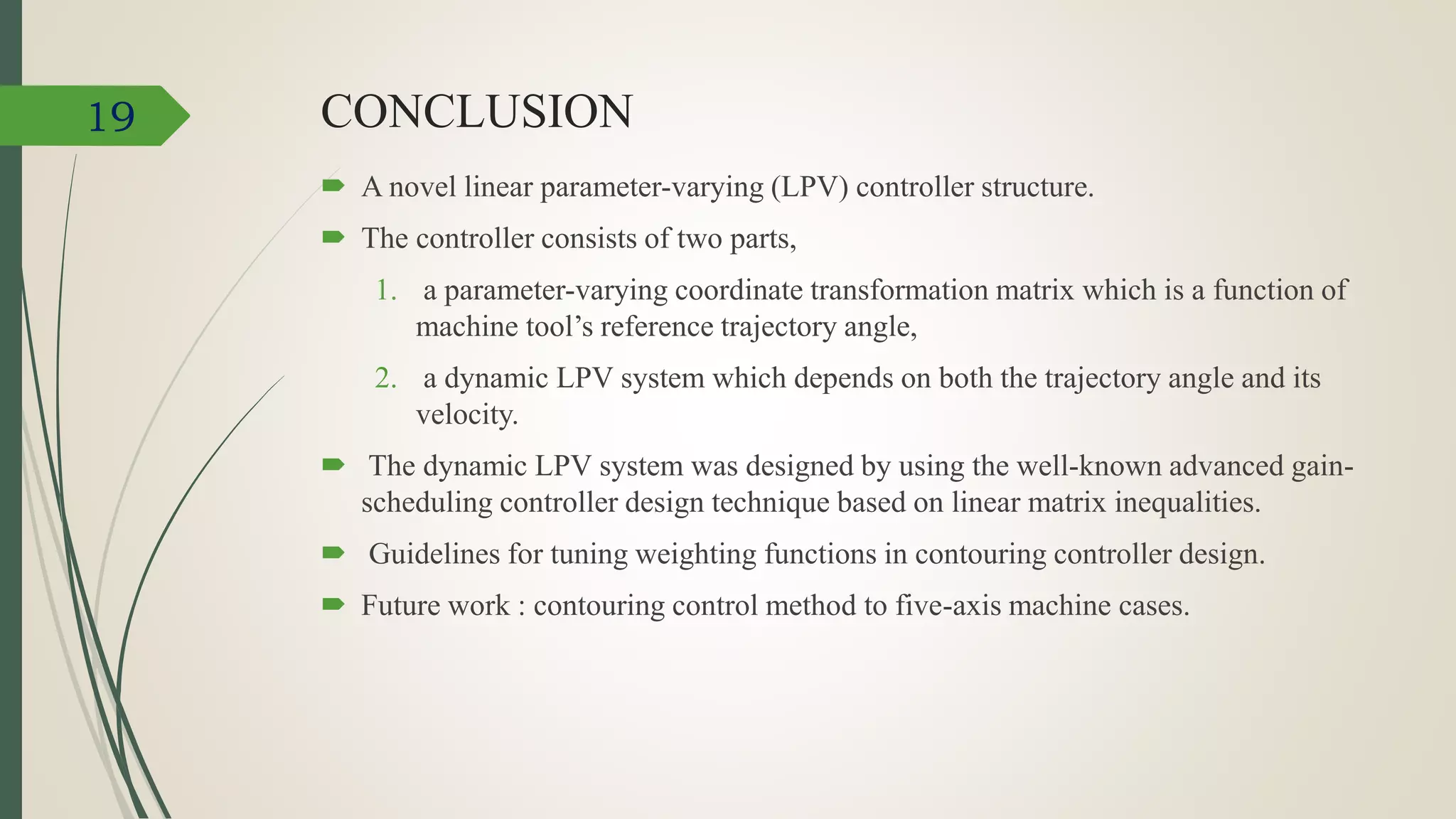 19

CONCLUSION

A novel linear parameter-varying (LPV) controller structure.

The controller consists of two parts,

1. a parameter-varying coordinate transformation matrix which is a function of machine tool's reference trajectory angle,

2. a dynamic LPV system which depends on both the trajectory angle and its velocity.

The dynamic LPV system was designed by using the well-known advanced gain-scheduling controller design technique based on linear matrix inequalities.

Guidelines for tuning weighting functions in contouring controller design.

Future work : contouring control method to five-axis machine cases.